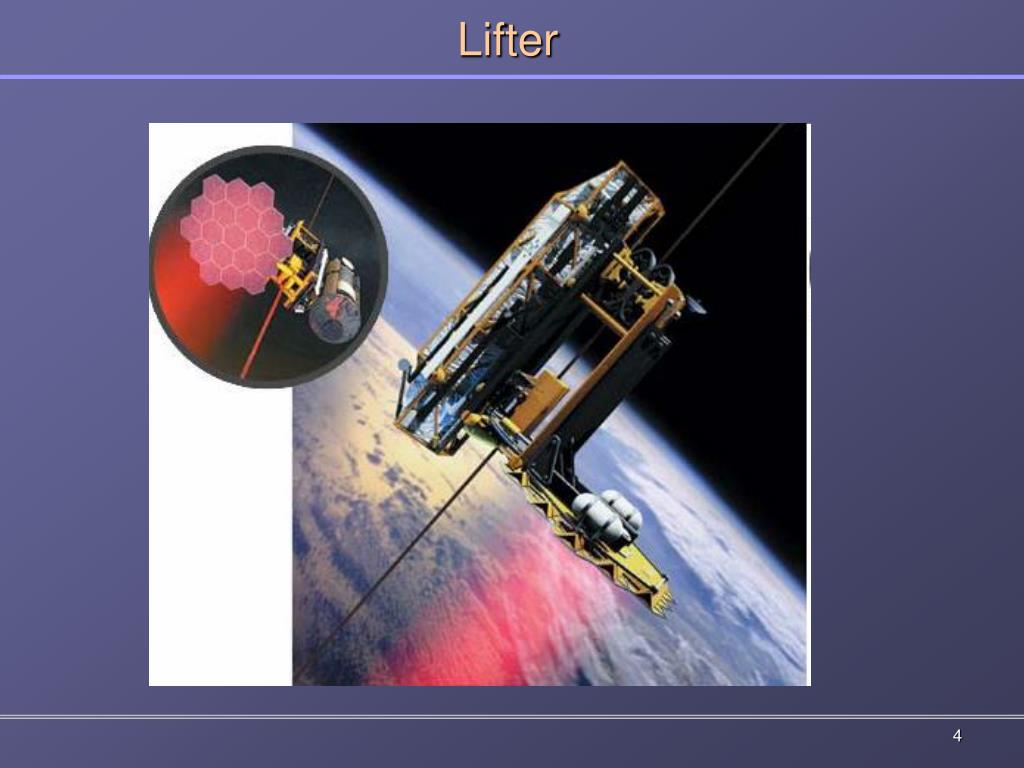 Lifter

4